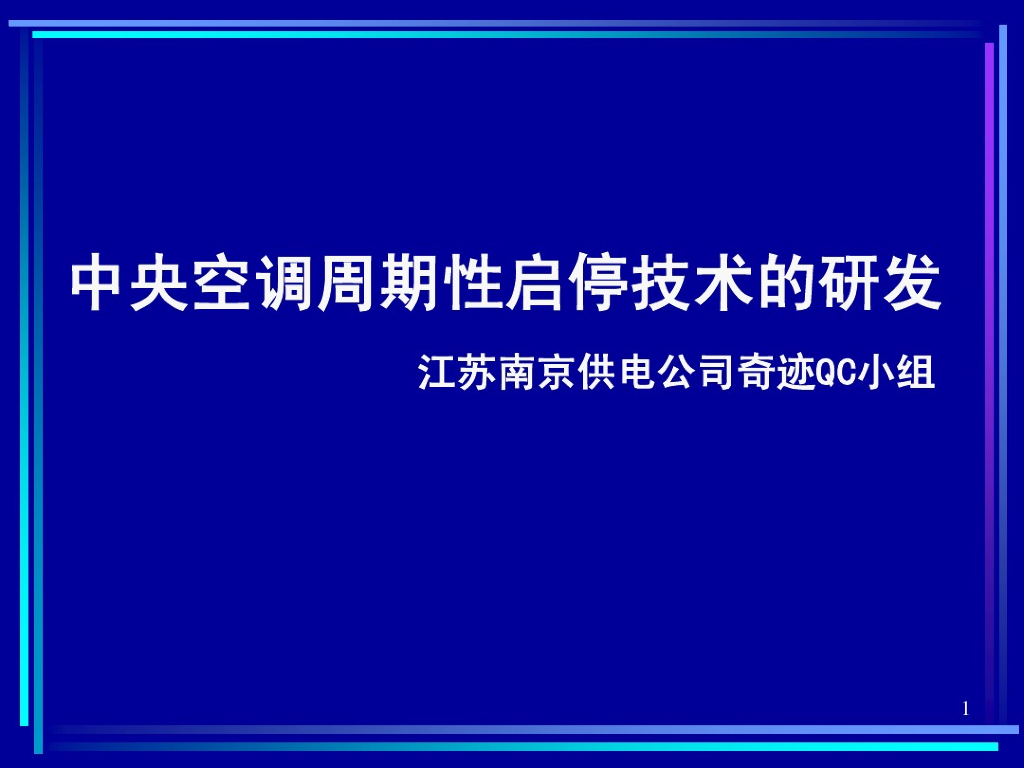 中央空调周期性启停技术的研发

江苏南京供电公司奇迹QC小组

1